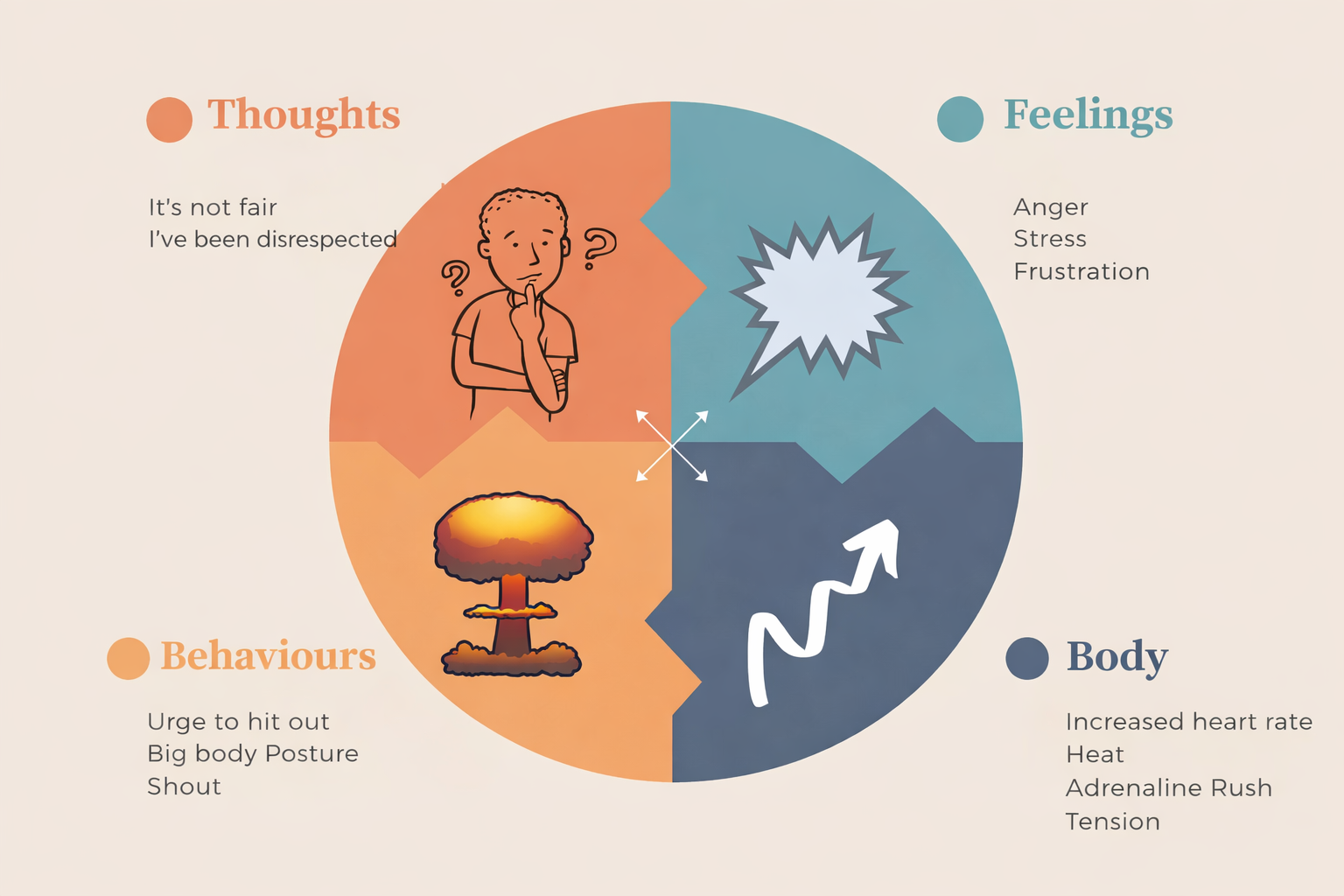 Thoughts

It's not fair
I've been disrespected

Feelings

Anger
Stress
Frustration

Behaviours

Urge to hit out
Big body Posture
Shout

Body

Increased heart rate
Heat
Adrenaline Rush
Tension